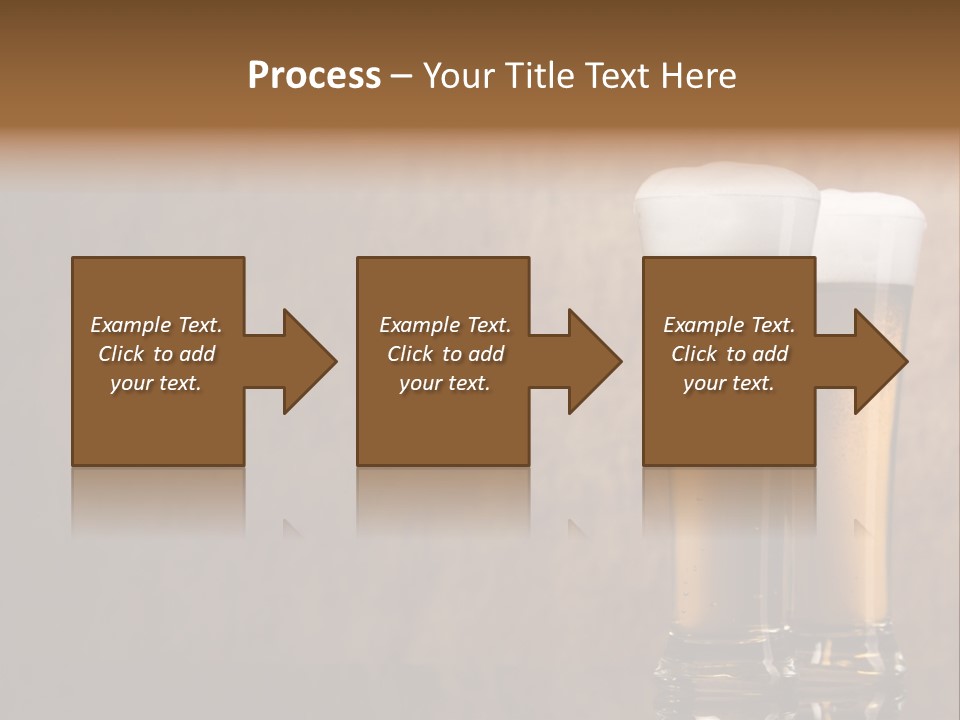 Process – Your Title Text Here

Example Text. Click to add your text.

Example Text. Click to add your text.

Example Text. Click to add your text.